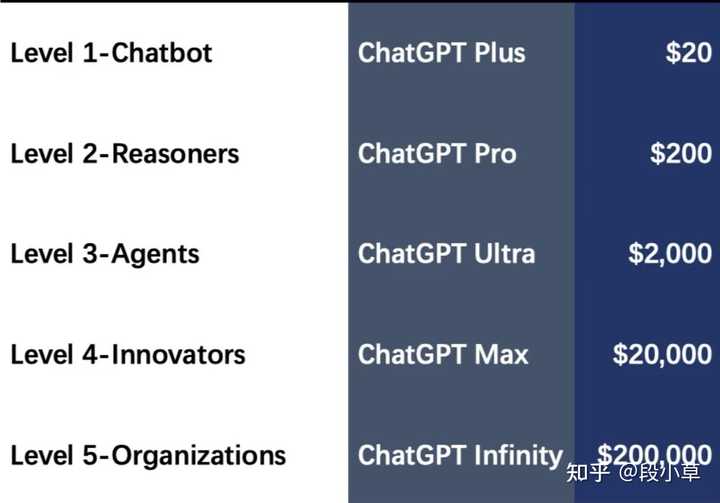 | | | |
|---|---|---|
| Level 1-Chatbot | ChatGPT Plus | \$20 |
| Level 2-Reasoners | ChatGPT Pro | \$200 |
| Level 3-Agents | ChatGPT Ultra | \$2,000 |
| Level 4-Innovators | ChatGPT Max | \$20,000 |
| Level 5-Organizations | ChatGPT Infinity | \$200,000 |

知乎 @段小草